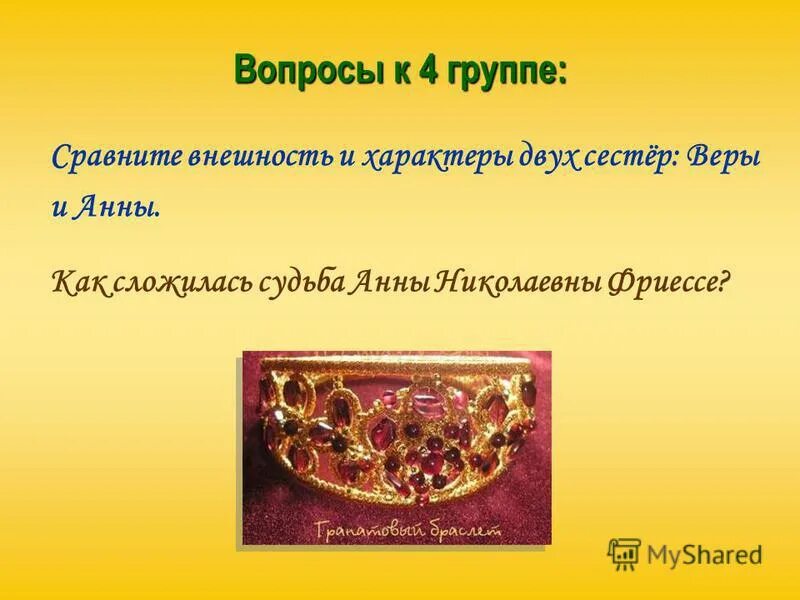 Вопросы к 4 группе:

Сравните внешность и характеры двух сестёр: Веры и Анны.

Как сложилась судьба Анны Николаевны Фриессе?

Гранатовый браслет

MyShared